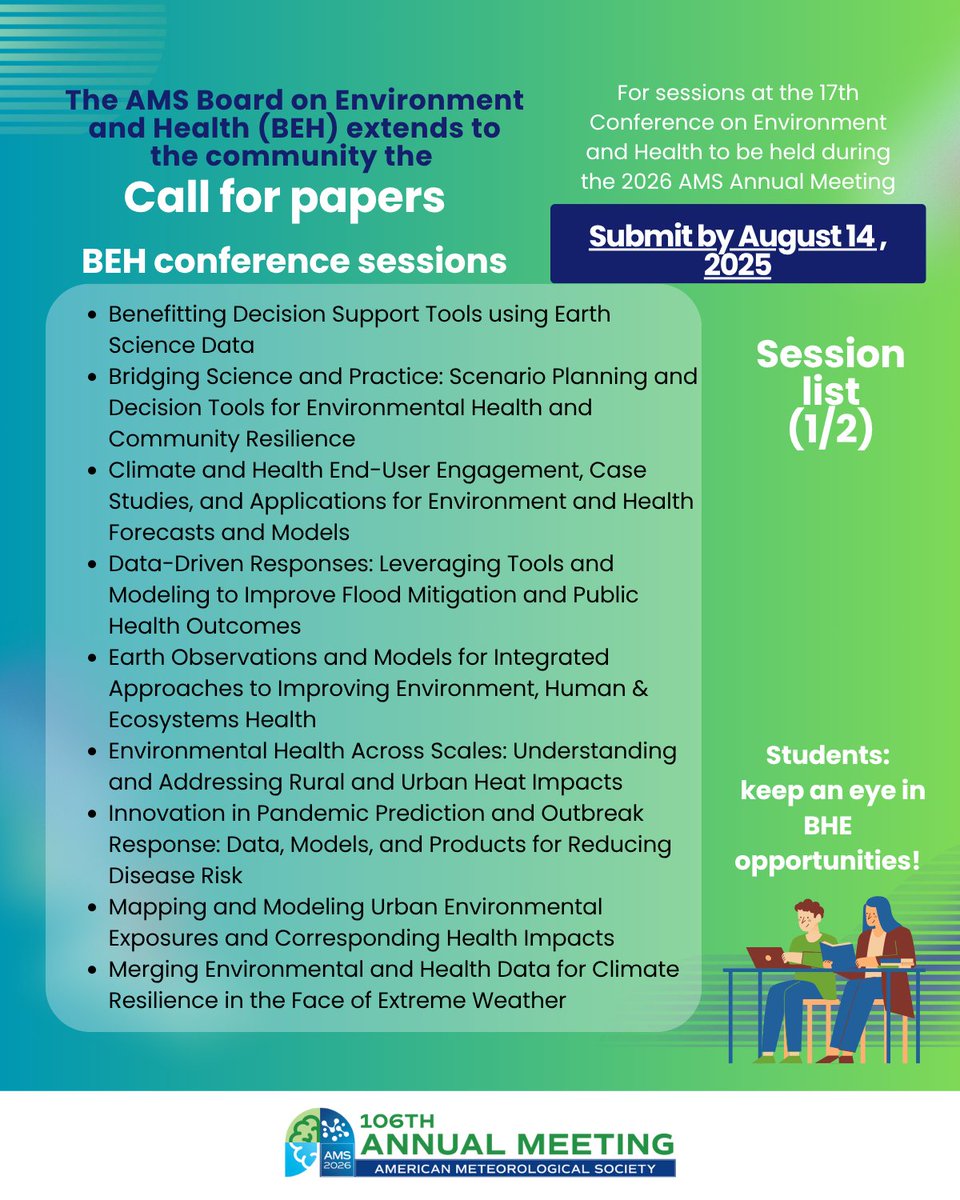 The AMS Board on Environment and Health (BEH) extends to the community the

Call for papers

BEH conference sessions

For sessions at the 17th Conference on Environment and Health to be held during the 2026 AMS Annual Meeting

Submit by August 14 , 2025

- Benefitting Decision Support Tools using Earth Science Data
- Bridging Science and Practice: Scenario Planning and Decision Tools for Environmental Health and Community Resilience
- Climate and Health End-User Engagement, Case Studies, and Applications for Environment and Health Forecasts and Models
- Data-Driven Responses: Leveraging Tools and Modeling to Improve Flood Mitigation and Public Health Outcomes
- Earth Observations and Models for Integrated Approaches to Improving Environment, Human & Ecosystems Health
- Environmental Health Across Scales: Understanding and Addressing Rural and Urban Heat Impacts
- Innovation in Pandemic Prediction and Outbreak Response: Data, Models, and Products for Reducing Disease Risk
- Mapping and Modeling Urban Environmental Exposures and Corresponding Health Impacts
- Merging Environmental and Health Data for Climate Resilience in the Face of Extreme Weather

Session list (1/2)

Students: keep an eye in BHE opportunities!

AMS 2026
106TH ANNUAL MEETING
AMERICAN METEOROLOGICAL SOCIETY